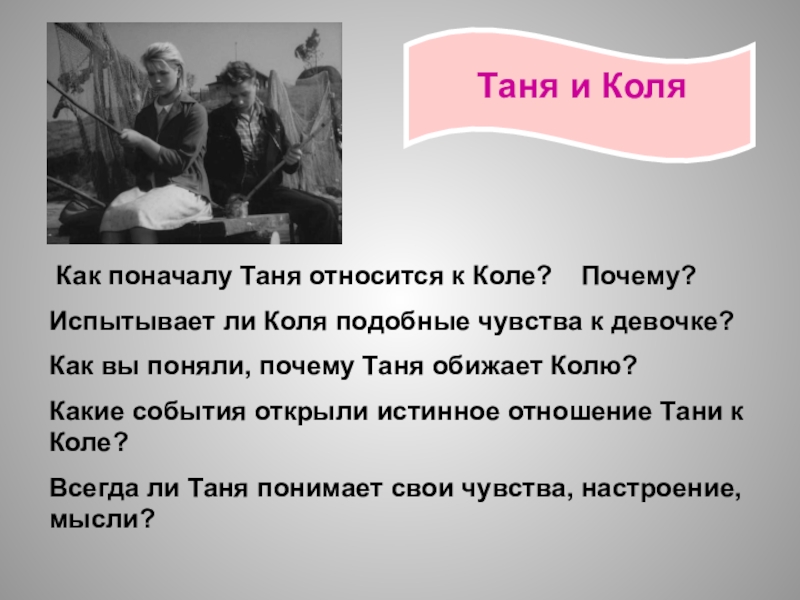 Таня и Коля

Как поначалу Таня относится к Коле? Почему?

Испытывает ли Коля подобные чувства к девочке?

Как вы поняли, почему Таня обижает Колю?

Какие события открыли истинное отношение Тани к Коле?

Всегда ли Таня понимает свои чувства, настроение, мысли?